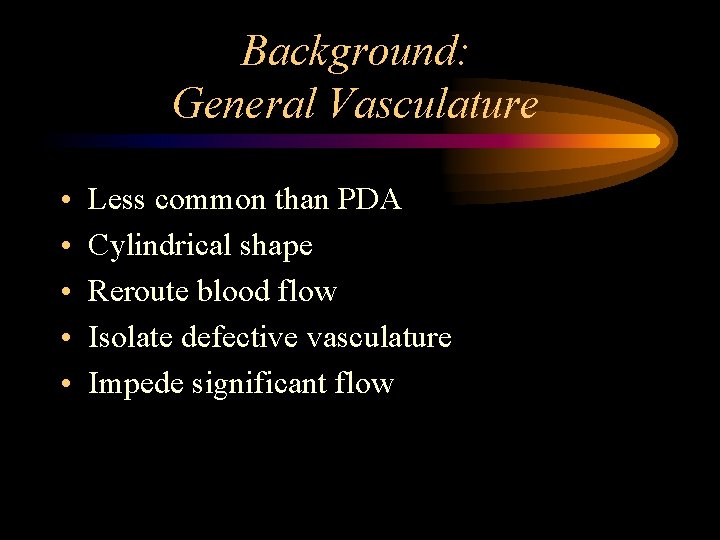 Background:
General Vasculature

• Less common than PDA
• Cylindrical shape
• Reroute blood flow
• Isolate defective vasculature
• Impede significant flow